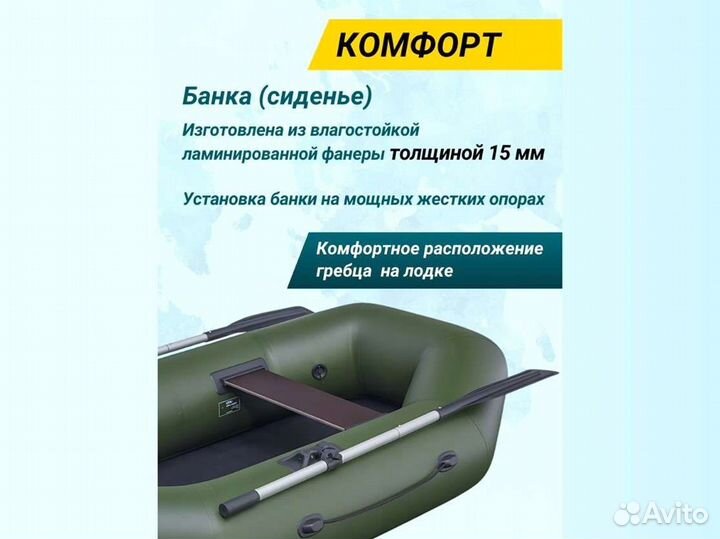 КОМФОРТ

Банка (сиденье)

Изготовлена из влагостойкой ламинированной фанеры толщиной 15 мм

Установка банки на мощных жестких опорах

Комфортное расположение гребца на лодке

Avito